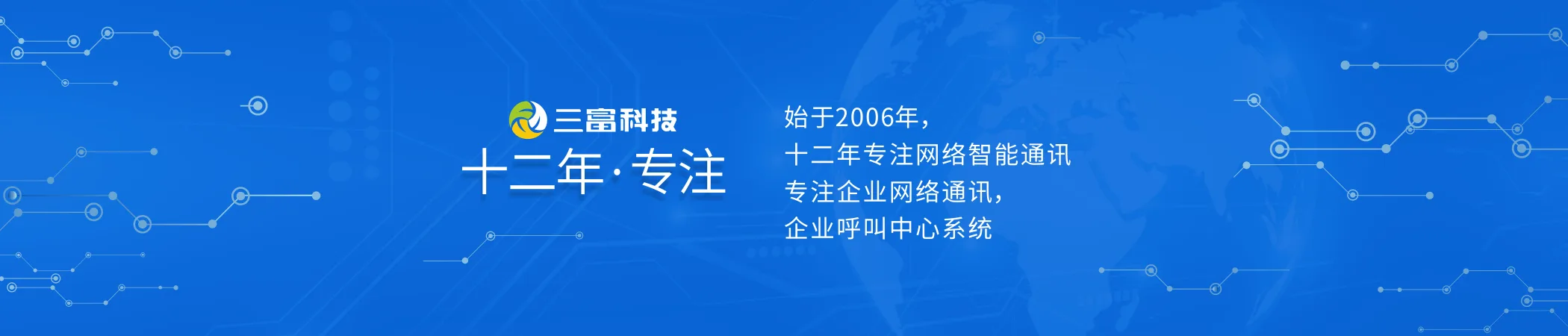 三富科技
十二年·专注

始于2006年，
十二年专注网络智能通讯
专注企业网络通讯，
企业呼叫中心系统